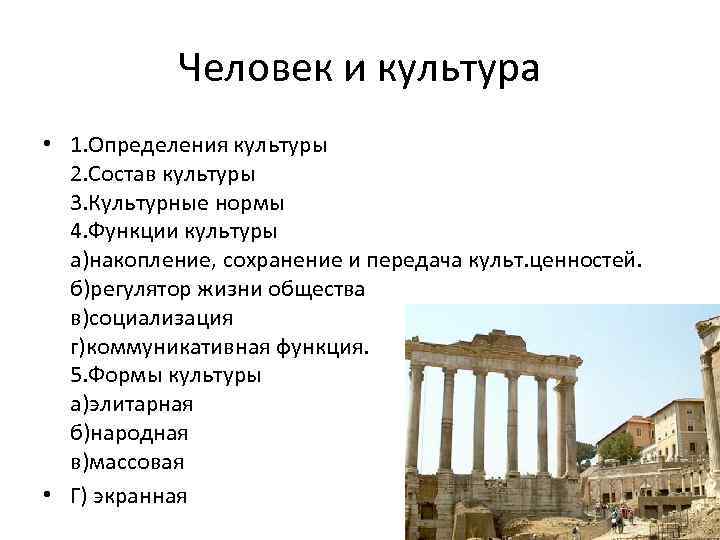 Человек и культура

• 1.Определения культуры
2.Состав культуры
3.Культурные нормы
4.Функции культуры
а)накопление, сохранение и передача культ.ценностей.
б)регулятор жизни общества
в)социализация
г)коммуникативная функция.
5.Формы культуры
а)элитарная
б)народная
в)массовая

• Г) экранная